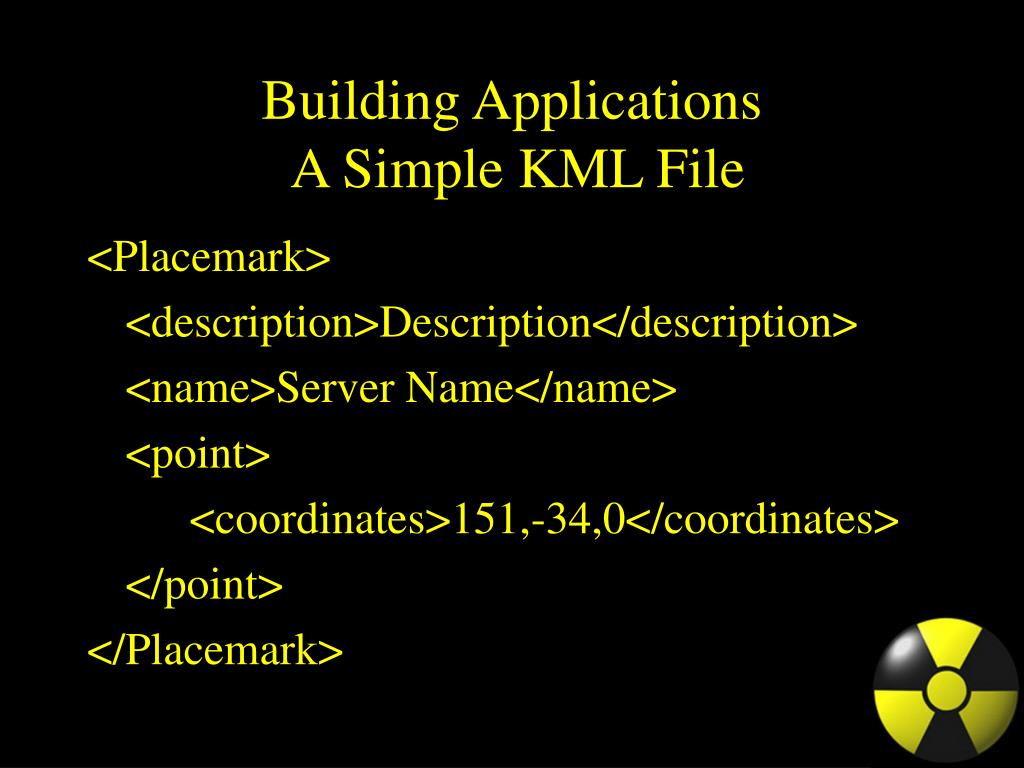 Building Applications
A Simple KML File

<Placemark>
<description>Description</description>
<name>Server Name</name>
<point>
<coordinates>151,-34,0</coordinates>
</point>
</Placemark>